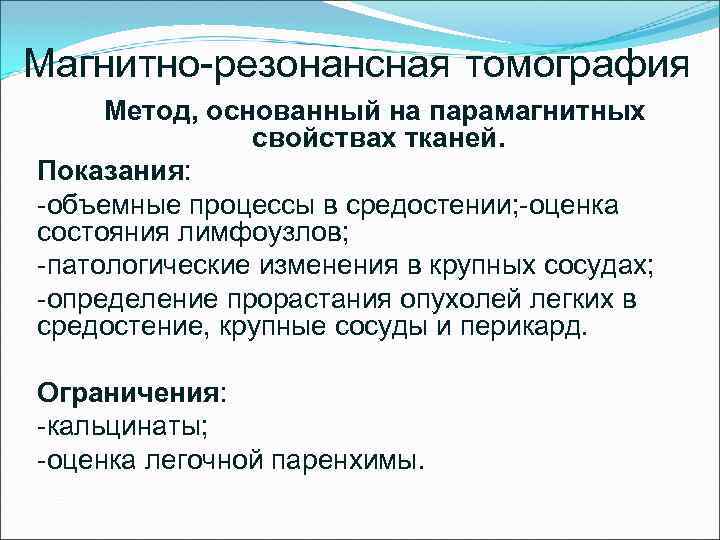 Магнитно-резонансная томография

Метод, основанный на парамагнитных свойствах тканей.

Показания:

-объемные процессы в средостении;-оценка состояния лимфоузлов;

-патологические изменения в крупных сосудах;

-определение прорастания опухолей легких в средостение, крупные сосуды и перикард.

Ограничения:

-кальцинаты;

-оценка легочной паренхимы.